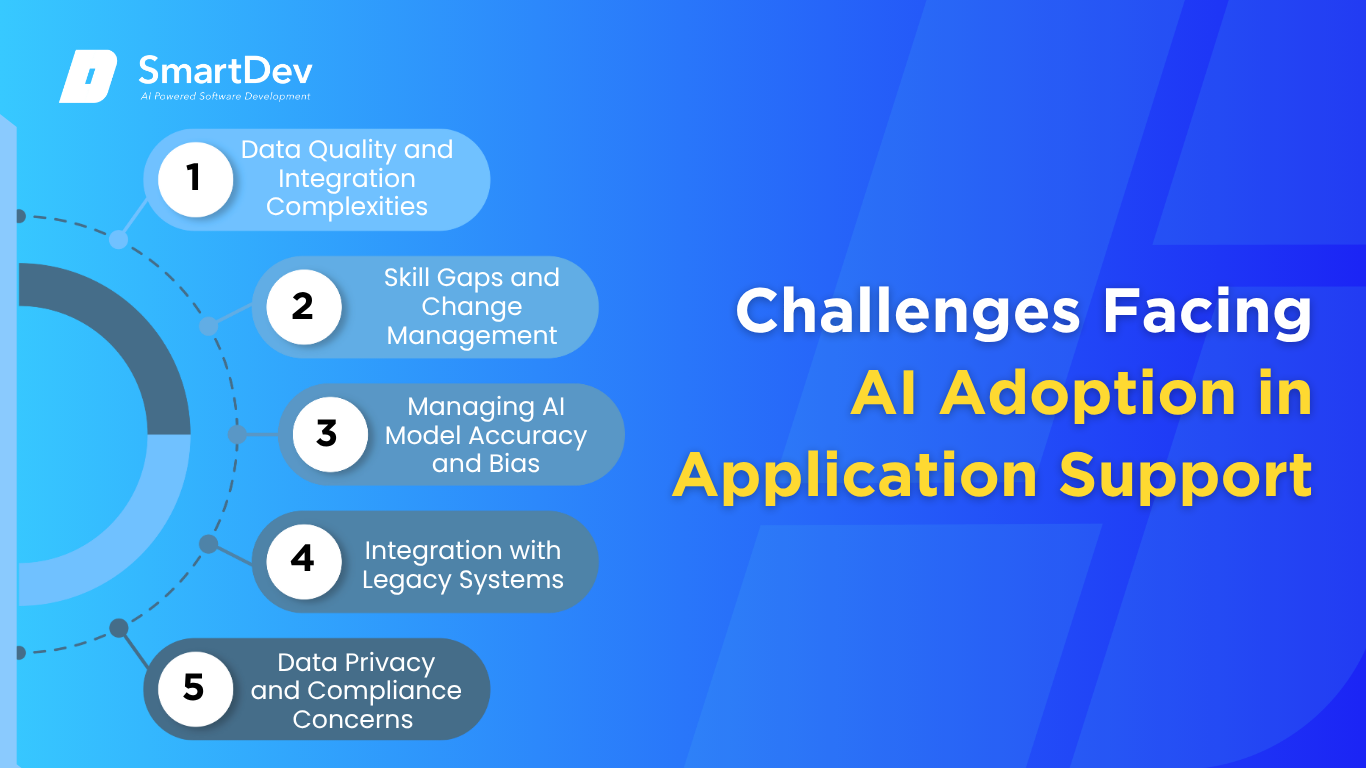 SmartDev
AI Powered Software Development

1 Data Quality and Integration Complexities

2 Skill Gaps and Change Management

3 Managing AI Model Accuracy and Bias

4 Integration with Legacy Systems

5 Data Privacy and Compliance Concerns

Challenges Facing AI Adoption in Application Support